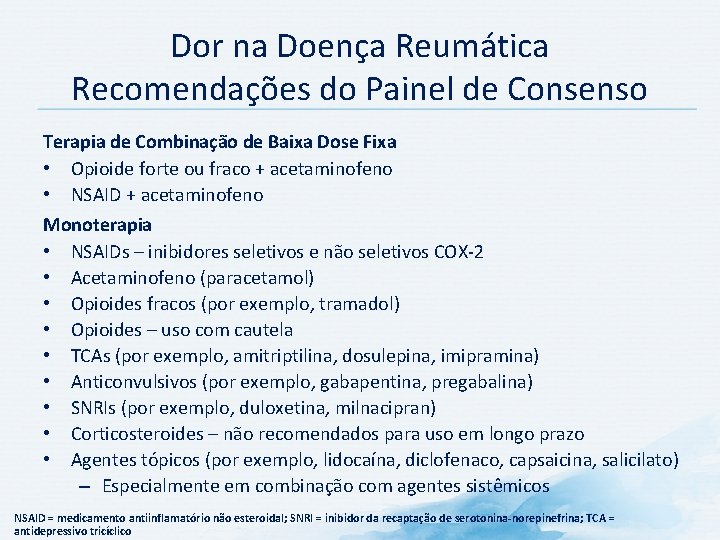 Dor na Doença Reumática
Recomendações do Painel de Consenso

Terapia de Combinação de Baixa Dose Fixa
• Opioide forte ou fraco + acetaminofeno
• NSAID + acetaminofeno

Monoterapia
• NSAIDs – inibidores seletivos e não seletivos COX-2
• Acetaminofeno (paracetamol)
• Opioides fracos (por exemplo, tramadol)
• Opioides – uso com cautela
• TCAs (por exemplo, amitriptilina, dosulepina, imipramina)
• Anticonvulsivos (por exemplo, gabapentina, pregabalina)
• SNRIs (por exemplo, duloxetina, milnacipran)
• Corticosteroides – não recomendados para uso em longo prazo
• Agentes tópicos (por exemplo, lidocaína, diclofenaco, capsaicina, salicilato)
– Especialmente em combinação com agentes sistêmicos

NSAID = medicamento antiinflamatório não esteroidal; SNRI = inibidor da recaptação de serotonina-norepinefrina; TCA = antidepressivo tricíclico